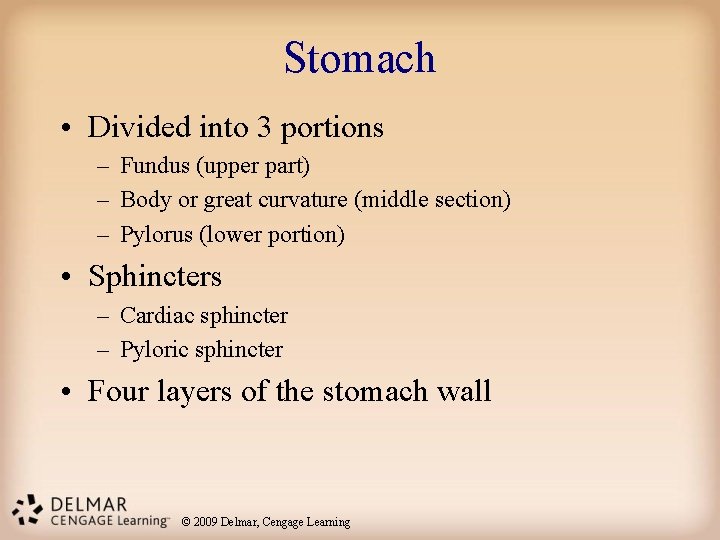 Stomach

• Divided into 3 portions
– Fundus (upper part)
– Body or great curvature (middle section)
– Pylorus (lower portion)

• Sphincters
– Cardiac sphincter
– Pyloric sphincter

• Four layers of the stomach wall

DELMAR
CENGAGE Learning™

© 2009 Delmar, Cengage Learning